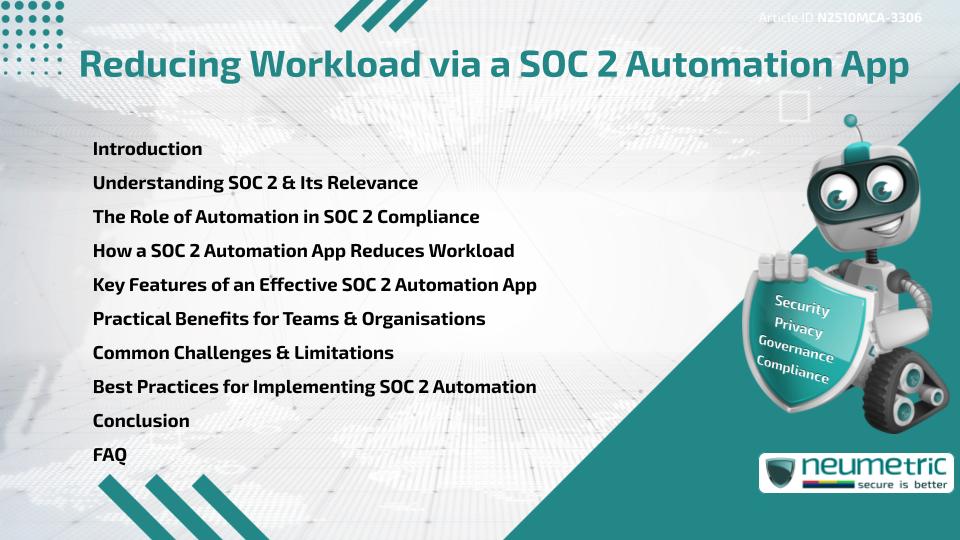 Article ID N2510MCA-3306

Reducing Workload via a SOC 2 Automation App

Introduction
Understanding SOC 2 & Its Relevance
The Role of Automation in SOC 2 Compliance
How a SOC 2 Automation App Reduces Workload
Key Features of an Effective SOC 2 Automation App
Practical Benefits for Teams & Organisations
Common Challenges & Limitations
Best Practices for Implementing SOC 2 Automation
Conclusion
FAQ

Security
Privacy
Governance
Compliance

neumetric
secure is better